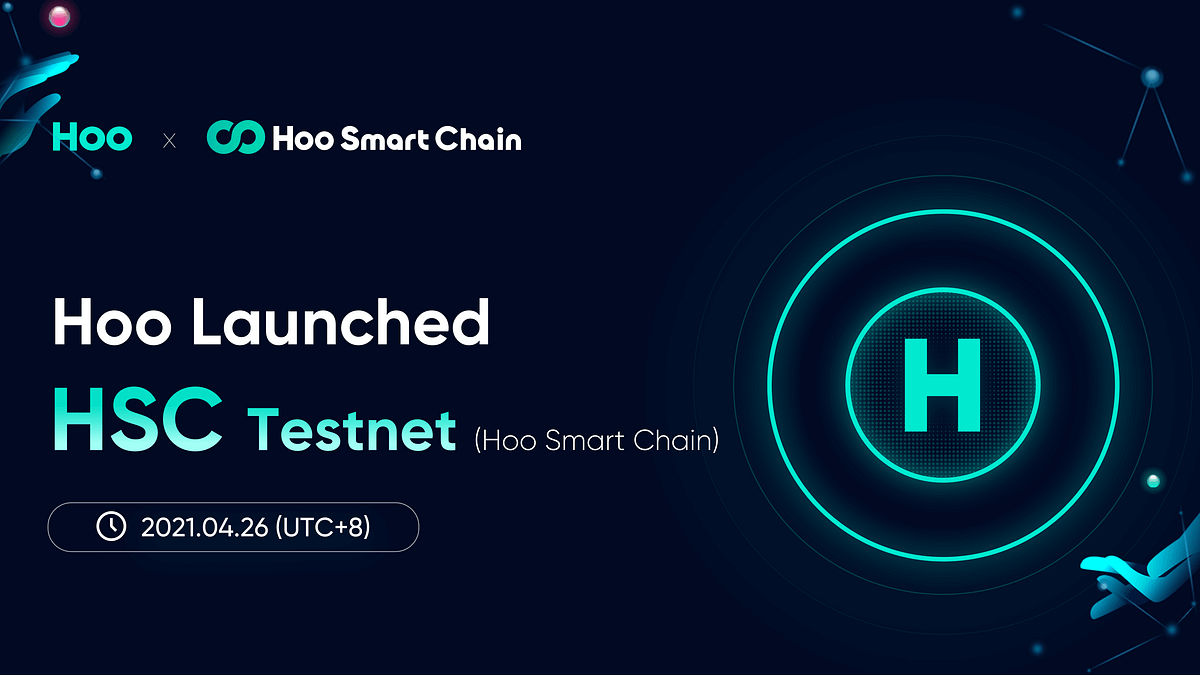 Hoo × Hoo Smart Chain

Hoo Launched

HSC Testnet (Hoo Smart Chain)

2021.04.26 (UTC+8)

H